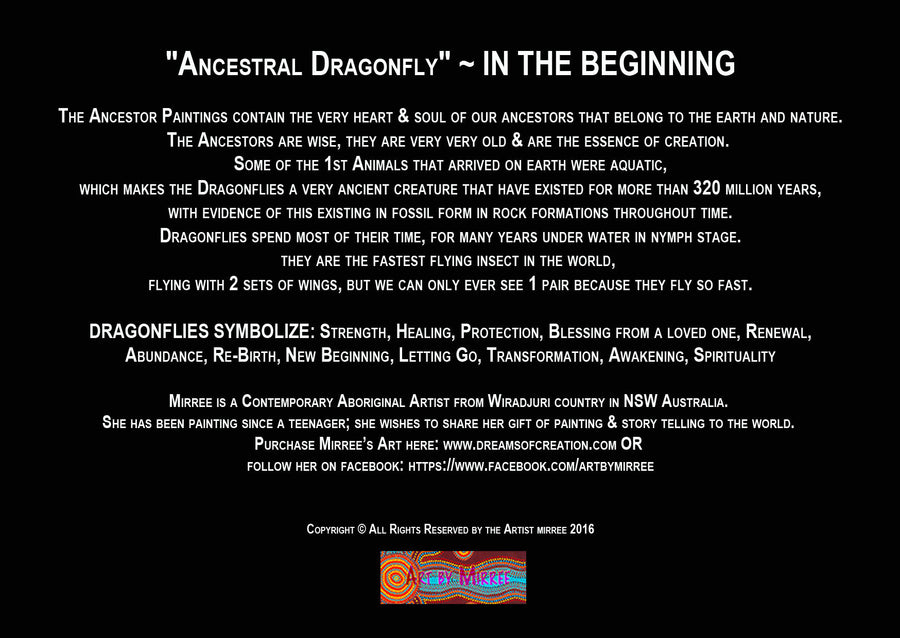 "Ancestral Dragonfly" ~ IN THE BEGINNING

The Ancestor Paintings contain the very heart & soul of our ancestors that belong to the earth and nature.
The Ancestors are wise, they are very very old & are the essence of creation.
Some of the 1st Animals that arrived on earth were aquatic,
which makes the Dragonflies a very ancient creature that have existed for more than 320 million years,
with evidence of this existing in fossil form in rock formations throughout time.
Dragonflies spend most of their time, for many years under water in nymph stage.
they are the fastest flying insect in the world,
flying with 2 sets of wings, but we can only ever see 1 pair because they fly so fast.

DRAGONFLIES SYMBOLIZE: Strength, Healing, Protection, Blessing from a loved one, Renewal, Abundance, Re-Birth, New Beginning, Letting Go, Transformation, Awakening, Spirituality

Mirree is a Contemporary Aboriginal Artist from Wiradjuri country in NSW Australia.
She has been painting since a teenager; she wishes to share her gift of painting & story telling to the world.
Purchase Mirree's Art here: www.dreamsofcreation.com OR
follow her on facebook: https://www.facebook.com/artbymirree

Copyright © All Rights Reserved by the Artist mirree 2016

Art by Mirree